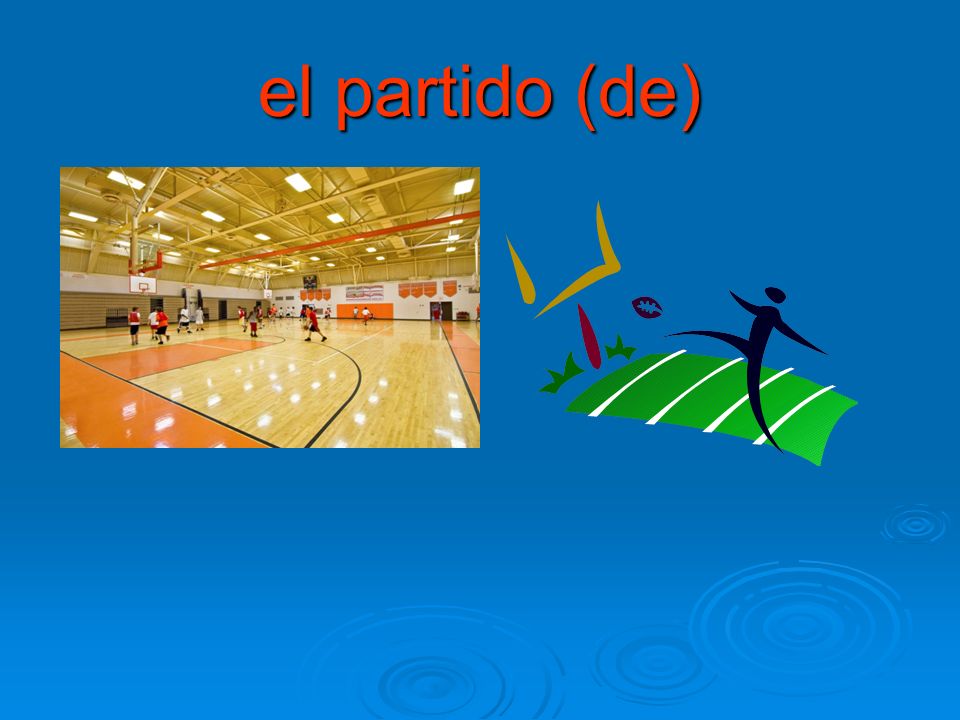 el partido (de)